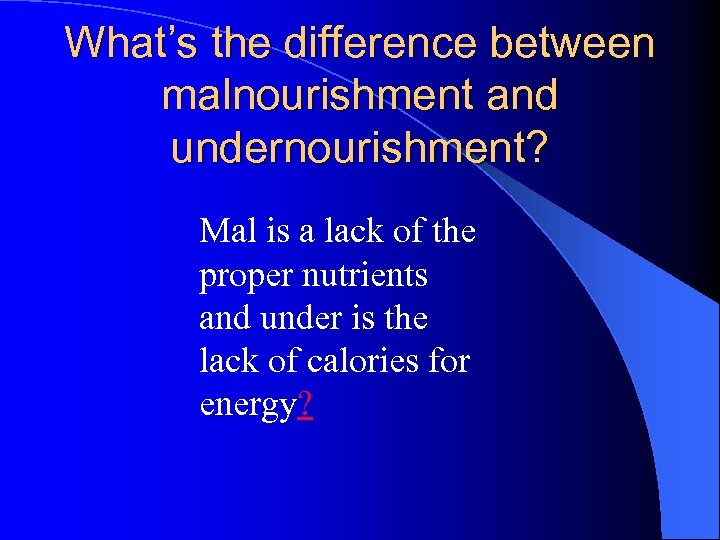 What’s the difference between malnourishment and undernourishment?

Mal is a lack of the proper nutrients and under is the lack of calories for energy?